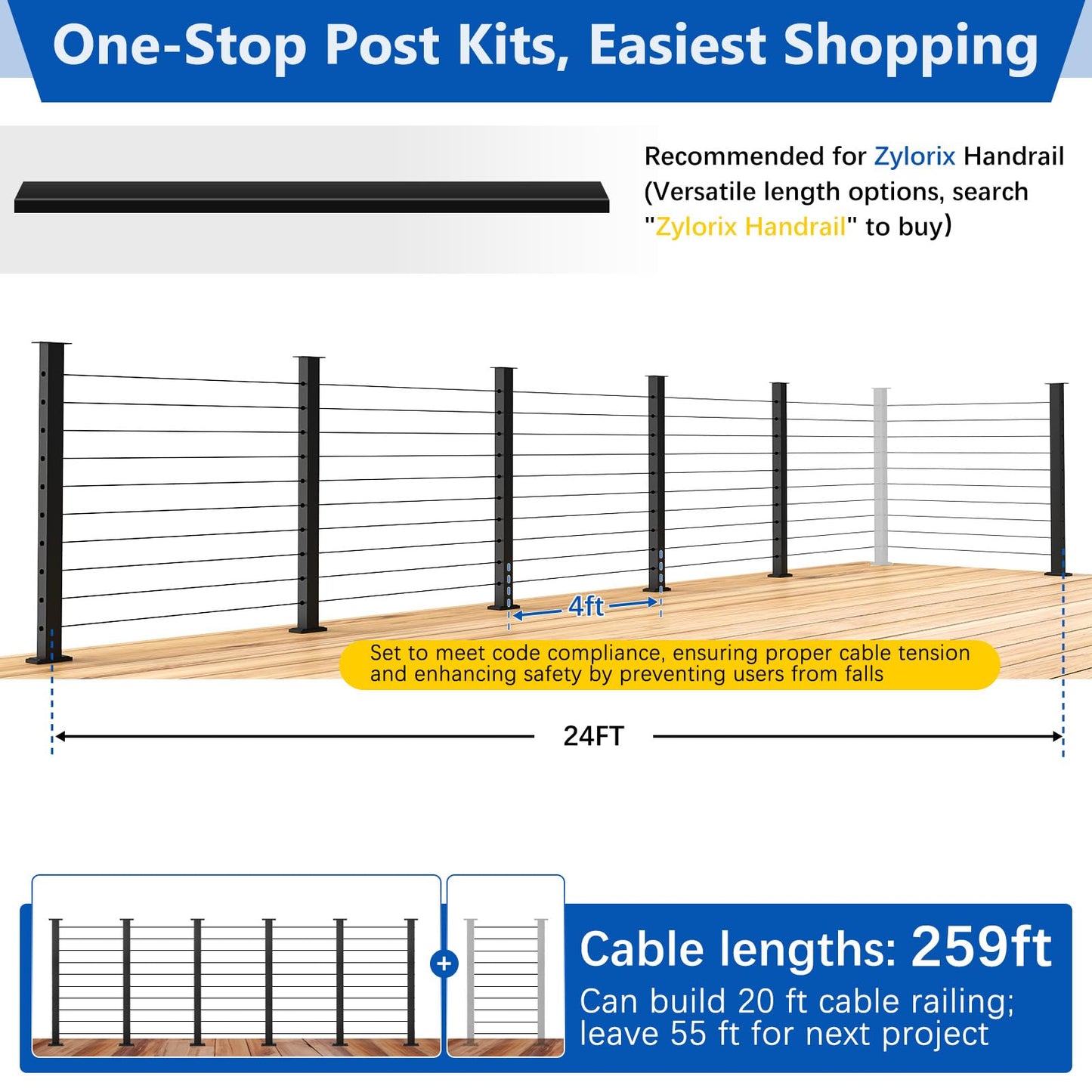 One-Stop Post Kits, Easiest Shopping

Recommended for Zylorix Handrail (Versatile length options, search "Zylorix Handrail" to buy)

4ft

Set to meet code compliance, ensuring proper cable tension and enhancing safety by preventing users from falls

24FT

+

Cable lengths: 259ft
Can build 20 ft cable railing; leave 55 ft for next project